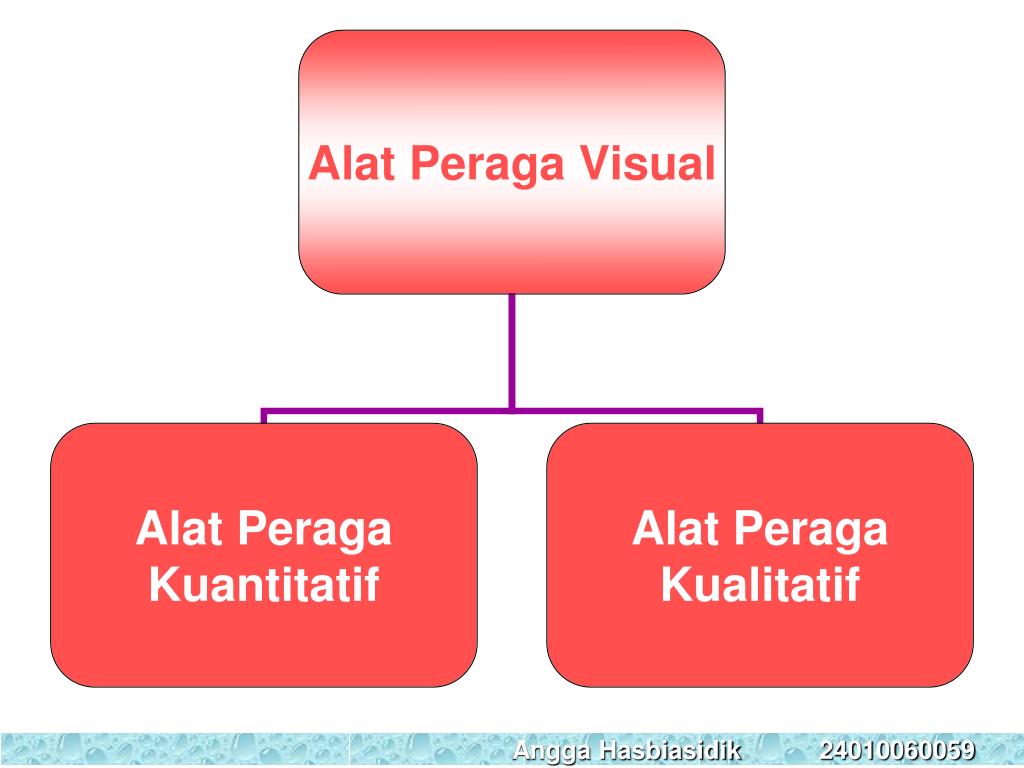 Alat Peraga Visual

Alat Peraga Kuantitatif

Alat Peraga Kualitatif

Angga Hasbiasidik 24010060059